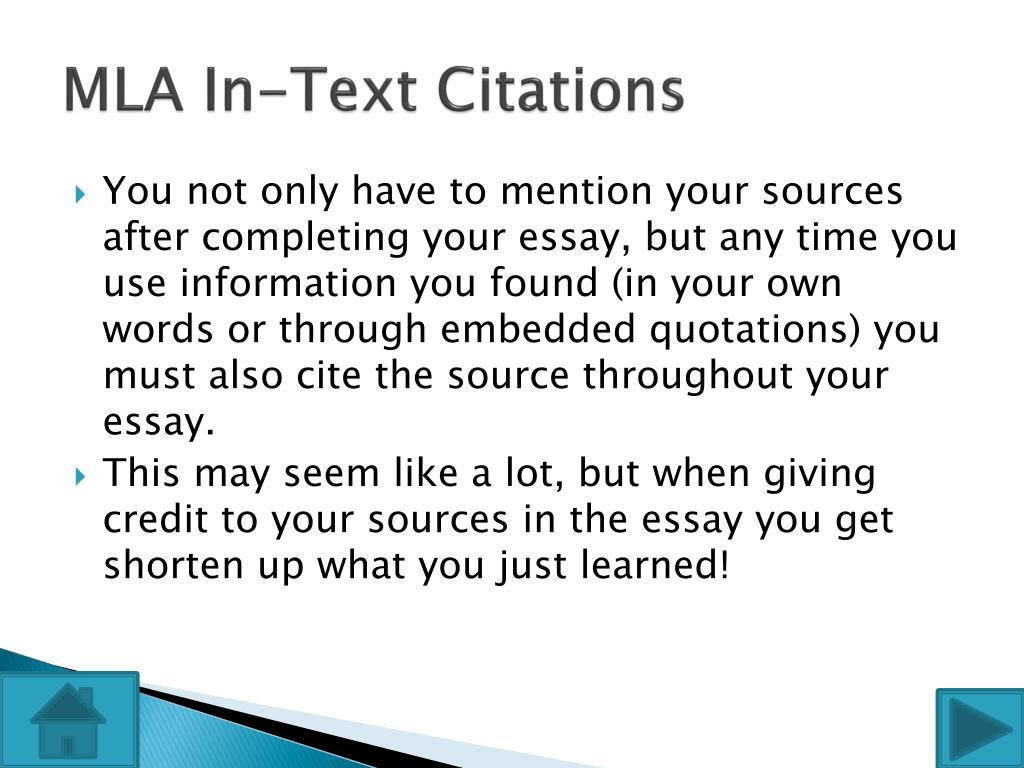 MLA In-Text Citations

You not only have to mention your sources after completing your essay, but any time you use information you found (in your own words or through embedded quotations) you must also cite the source throughout your essay.

This may seem like a lot, but when giving credit to your sources in the essay you get shorten up what you just learned!